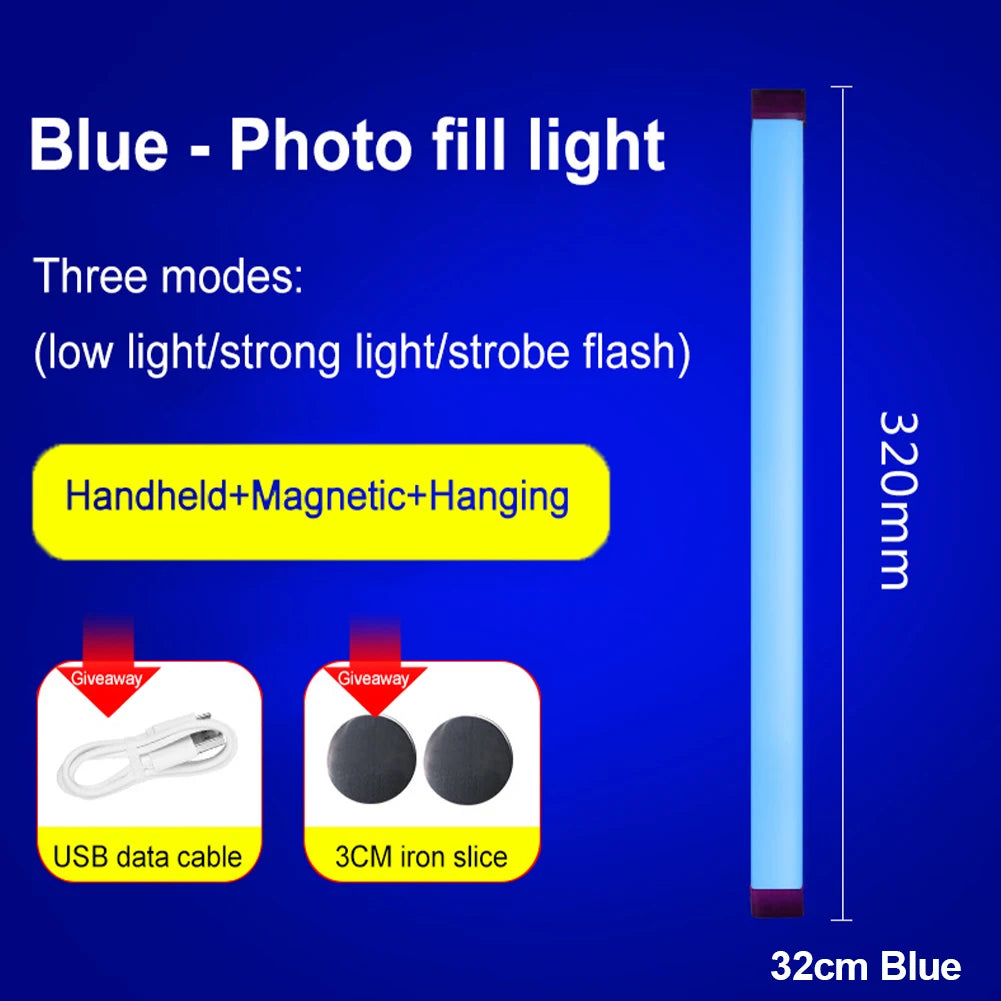 Blue - Photo fill light

Three modes:
(low light/strong light/strobe flash)

Handheld+Magnetic+Hanging

Giveaway

USB data cable

Giveaway

3CM iron slice

320mm

32cm Blue